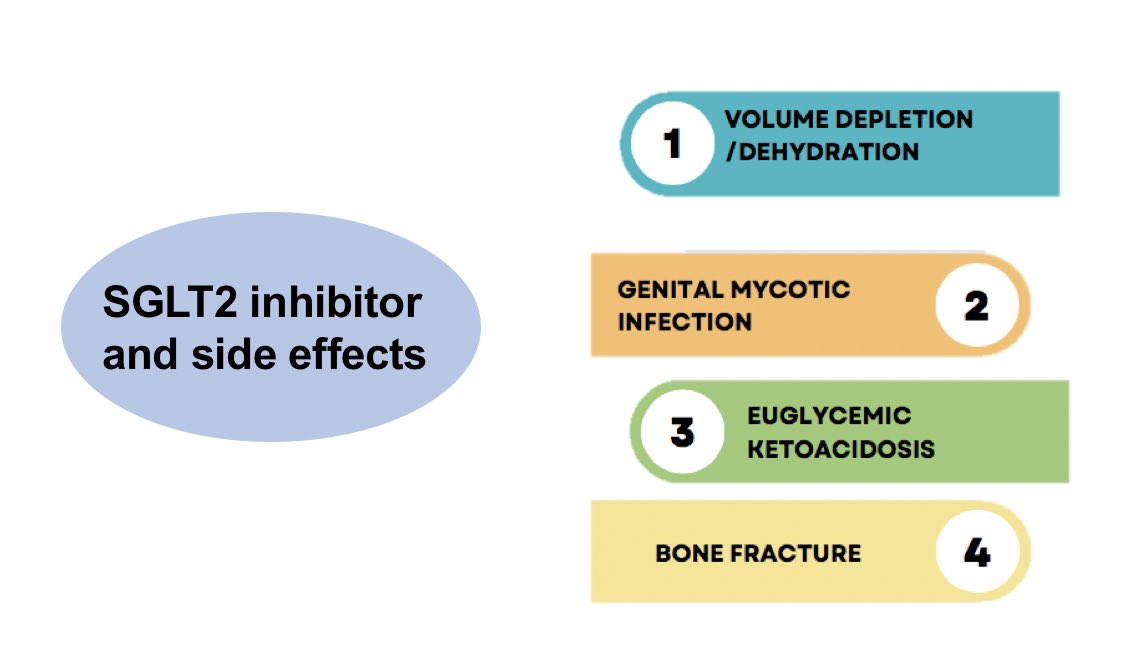 SGLT2 inhibitor and side effects

1 VOLUME DEPLETION /DEHYDRATION

GENITAL MYCOTIC INFECTION 2

3 EUGLYCEMIC KETOACIDOSIS

BONE FRACTURE 4